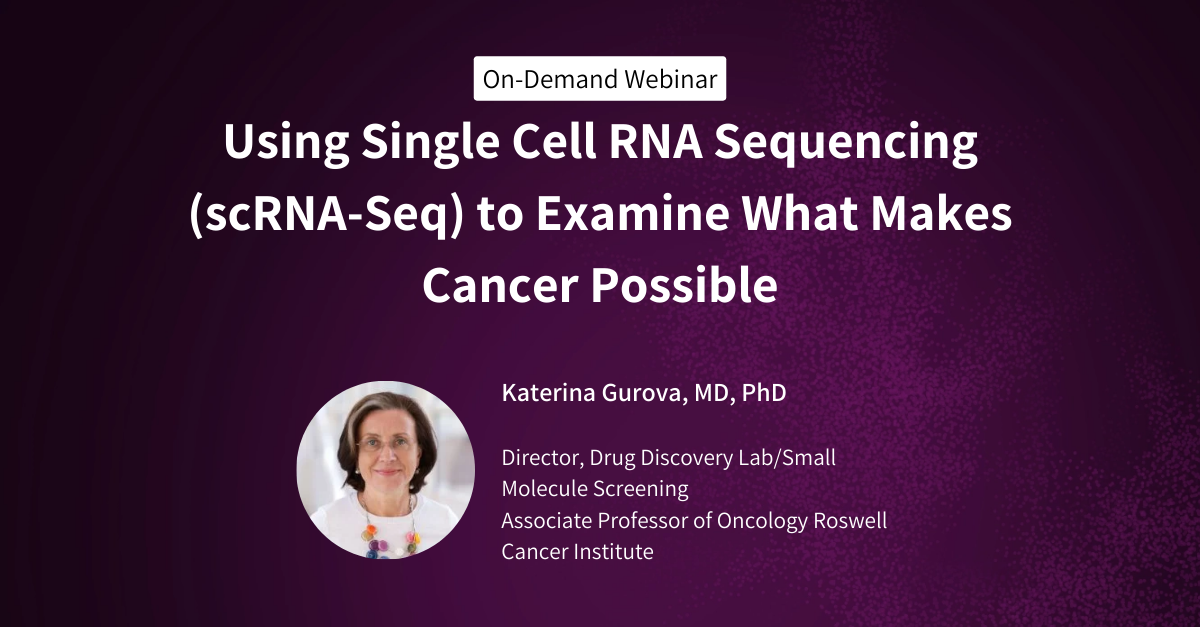 On-Demand Webinar

Using Single Cell RNA Sequencing (scRNA-Seq) to Examine What Makes Cancer Possible

Katerina Gurova, MD, PhD

Director, Drug Discovery Lab/Small Molecule Screening
Associate Professor of Oncology Roswell Cancer Institute